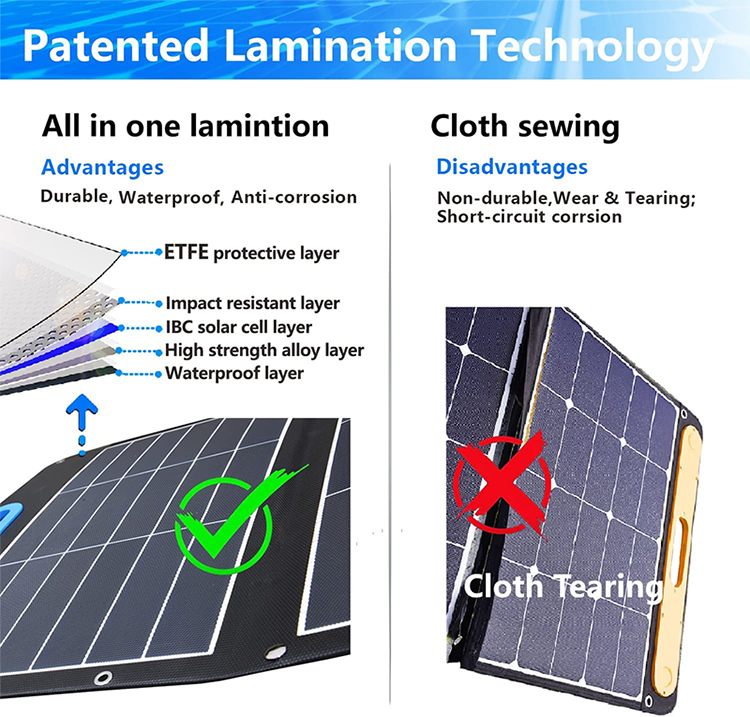 Patented Lamination Technology

All in one lamintion

Advantages

Durable, Waterproof, Anti-corrosion

ETFE protective layer

Impact resistant layer

IBC solar cell layer

High strength alloy layer

Waterproof layer

Cloth sewing

Disadvantages

Non-durable,Wear & Tearing; Short-circuit corrsion

Cloth Tearing